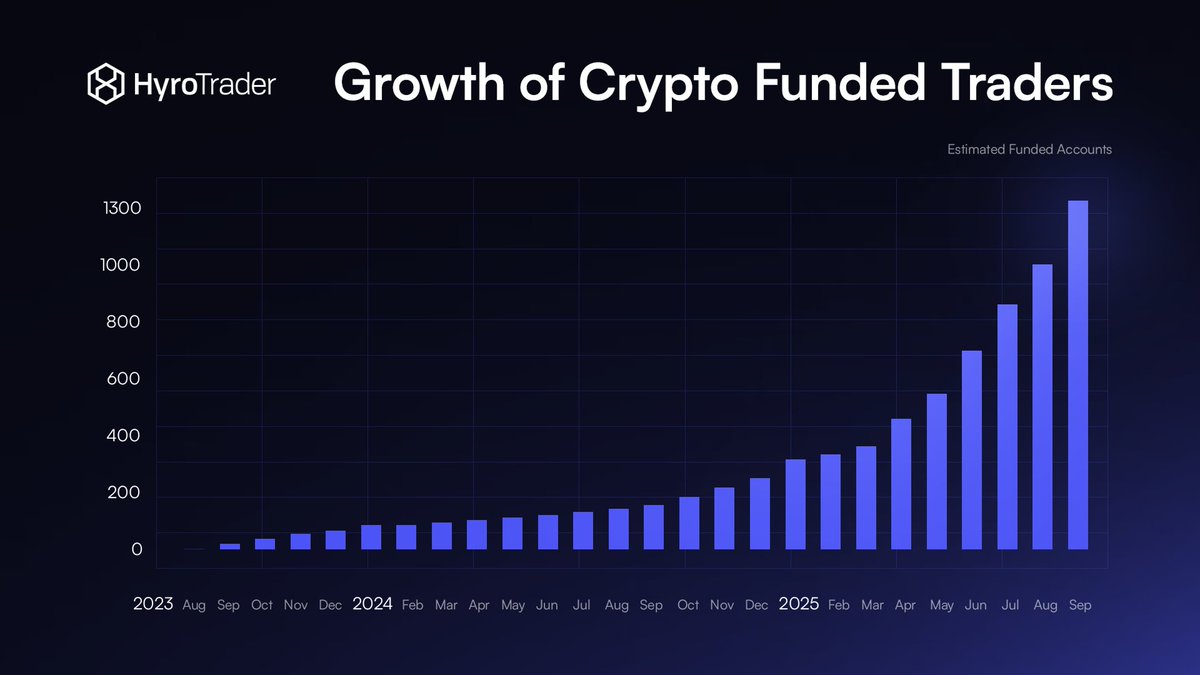 HyroTrader

Growth of Crypto Funded Traders

Estimated Funded Accounts

1300
1000
800
600
400
200
0

2023 Aug Sep Oct Nov Dec 2024 Feb Mar Apr May Jun Jul Aug Sep Oct Nov Dec 2025 Feb Mar Apr May Jun Jul Aug Sep